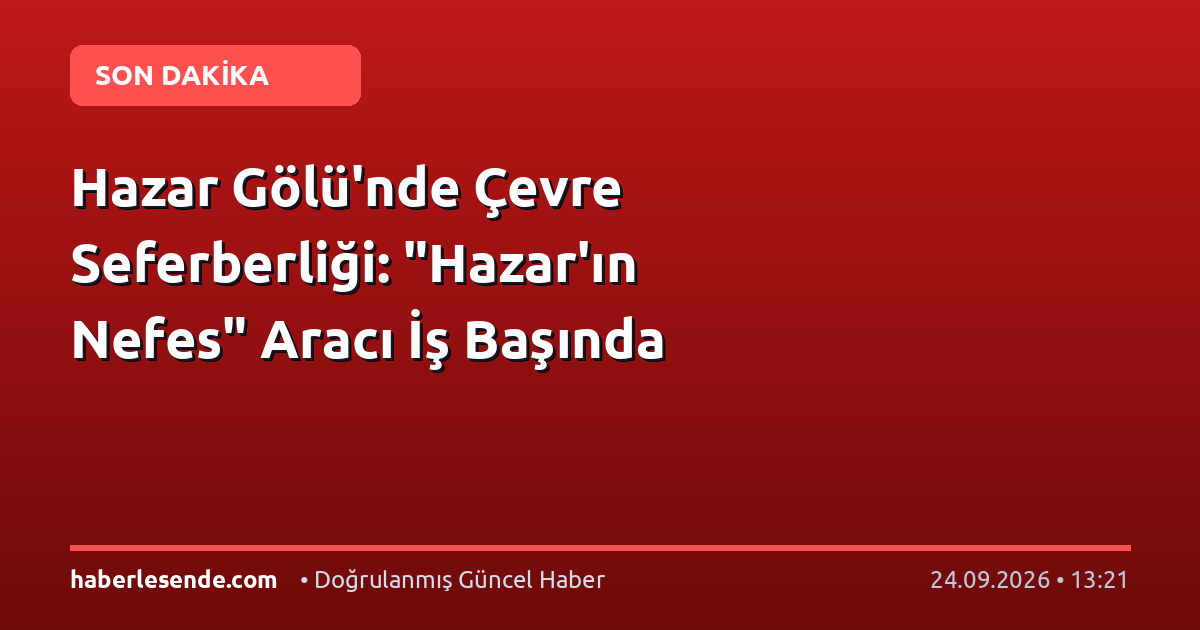 SON DAKİKA

Hazar Gölü'nde Çevre Seferberliği: "Hazar'ın Nefes" Aracı İş Başında

haberlesende.com • Doğrulanmış Güncel Haber 24.09.2026 • 13:21